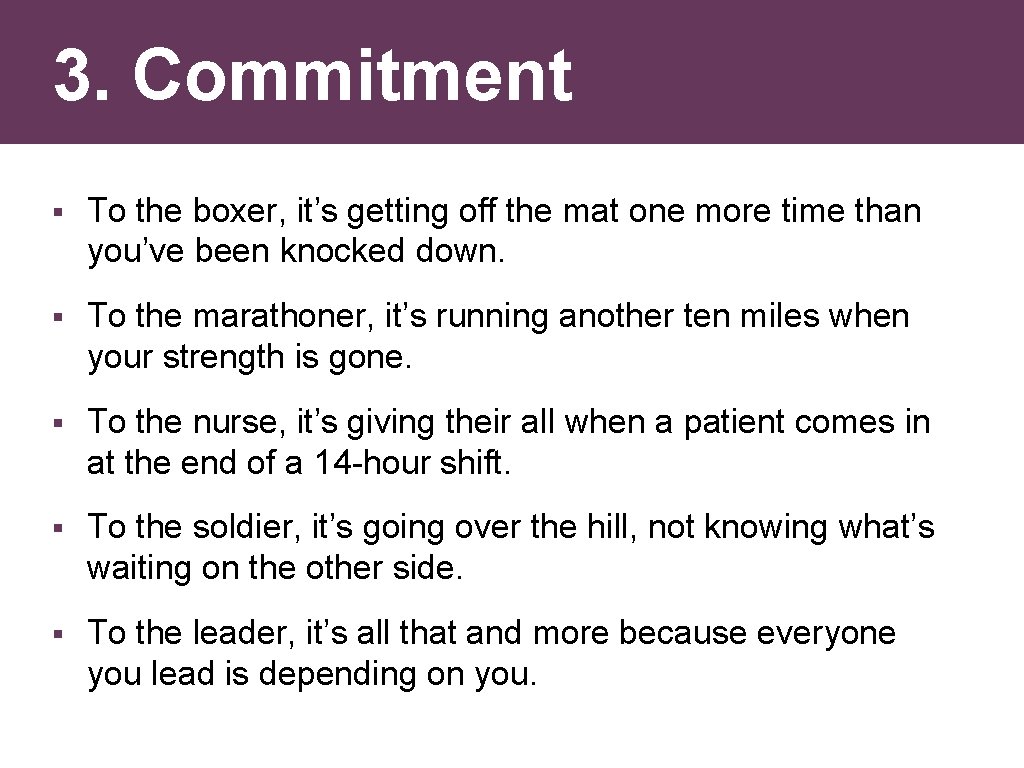 3. Commitment

▪ To the boxer, it’s getting off the mat one more time than you’ve been knocked down.

▪ To the marathoner, it’s running another ten miles when your strength is gone.

▪ To the nurse, it’s giving their all when a patient comes in at the end of a 14-hour shift.

▪ To the soldier, it’s going over the hill, not knowing what’s waiting on the other side.

▪ To the leader, it’s all that and more because everyone you lead is depending on you.